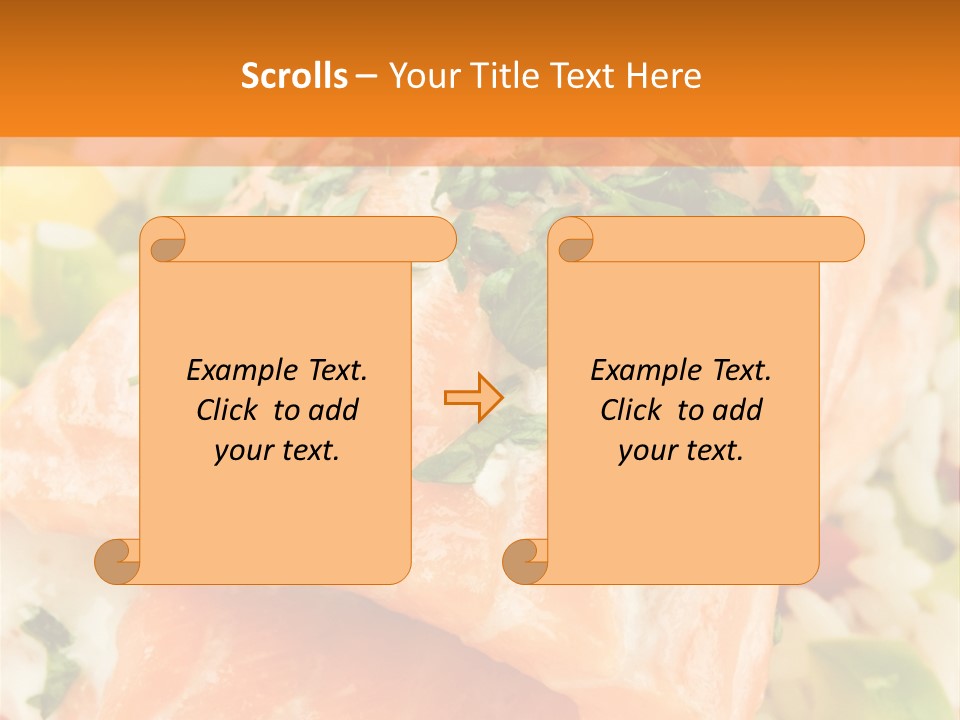 Scrolls – Your Title Text Here

Example Text. Click to add your text.

Example Text. Click to add your text.